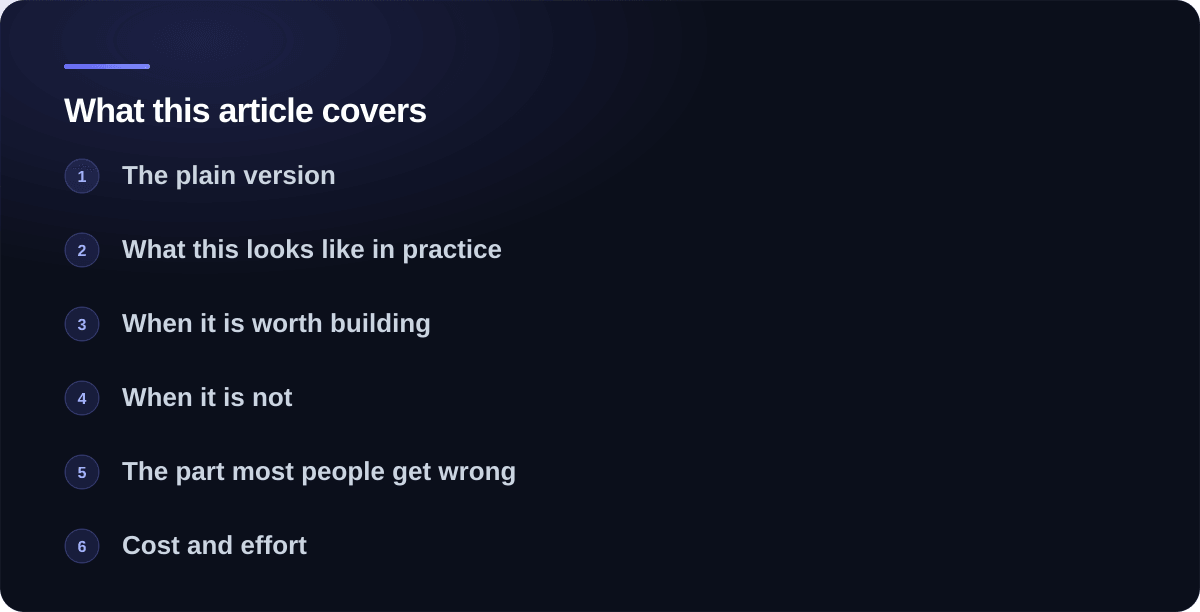 What this article covers

1 The plain version

2 What this looks like in practice

3 When it is worth building

4 When it is not

5 The part most people get wrong

6 Cost and effort